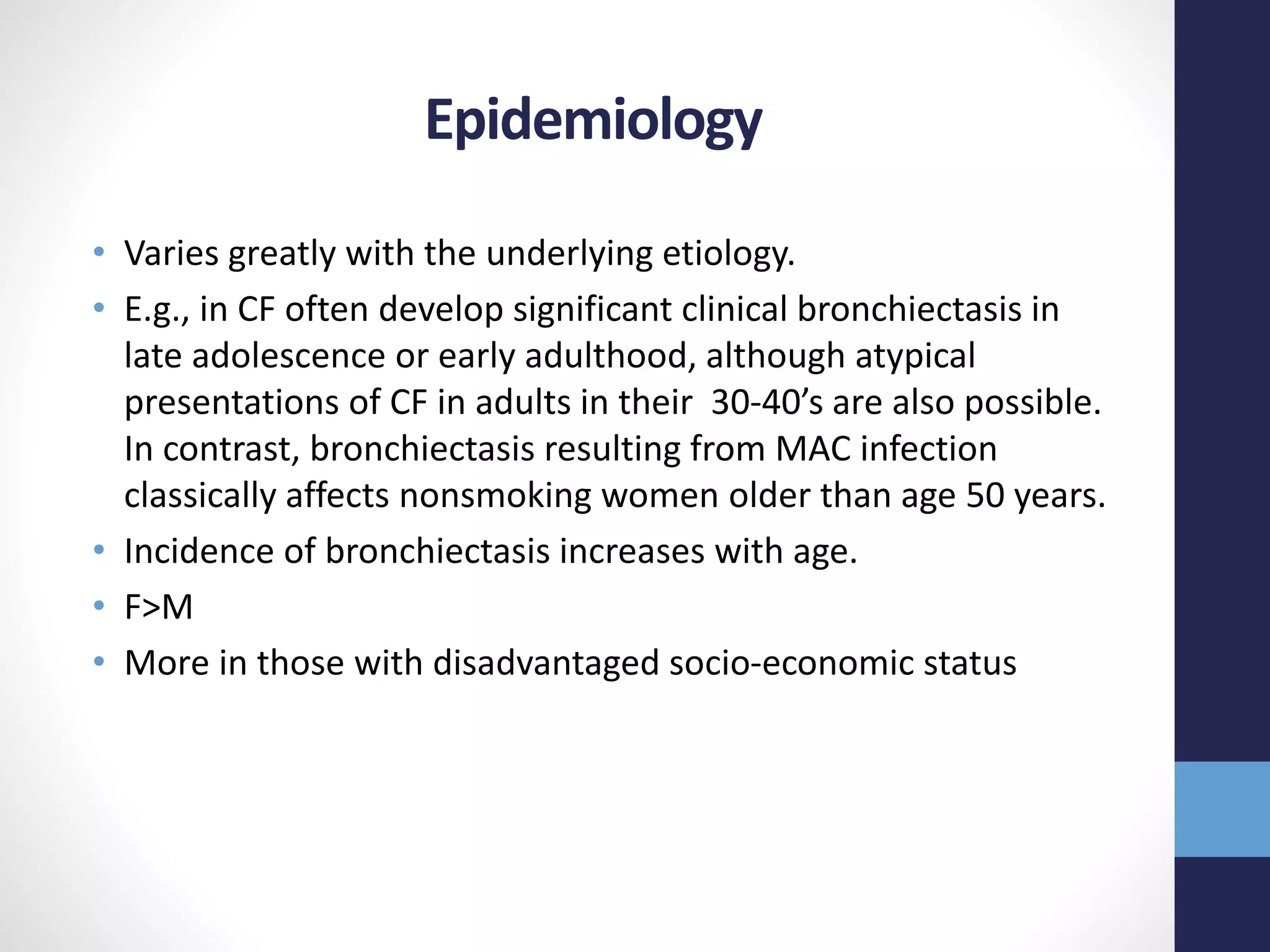 Epidemiology

• Varies greatly with the underlying etiology.
• E.g., in CF often develop significant clinical bronchiectasis in late adolescence or early adulthood, although atypical presentations of CF in adults in their 30-40's are also possible. In contrast, bronchiectasis resulting from MAC infection classically affects nonsmoking women older than age 50 years.
• Incidence of bronchiectasis increases with age.
• F>M
• More in those with disadvantaged socio-economic status